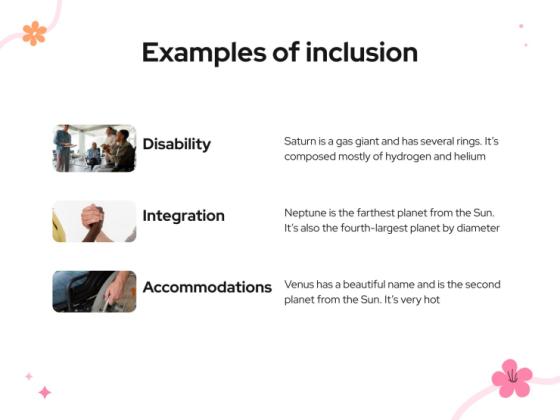 Examples of inclusion

Disability

Saturn is a gas giant and has several rings. It's composed mostly of hydrogen and helium

Integration

Neptune is the farthest planet from the Sun. It's also the fourth-largest planet by diameter

Accommodations

Venus has a beautiful name and is the second planet from the Sun. It's very hot